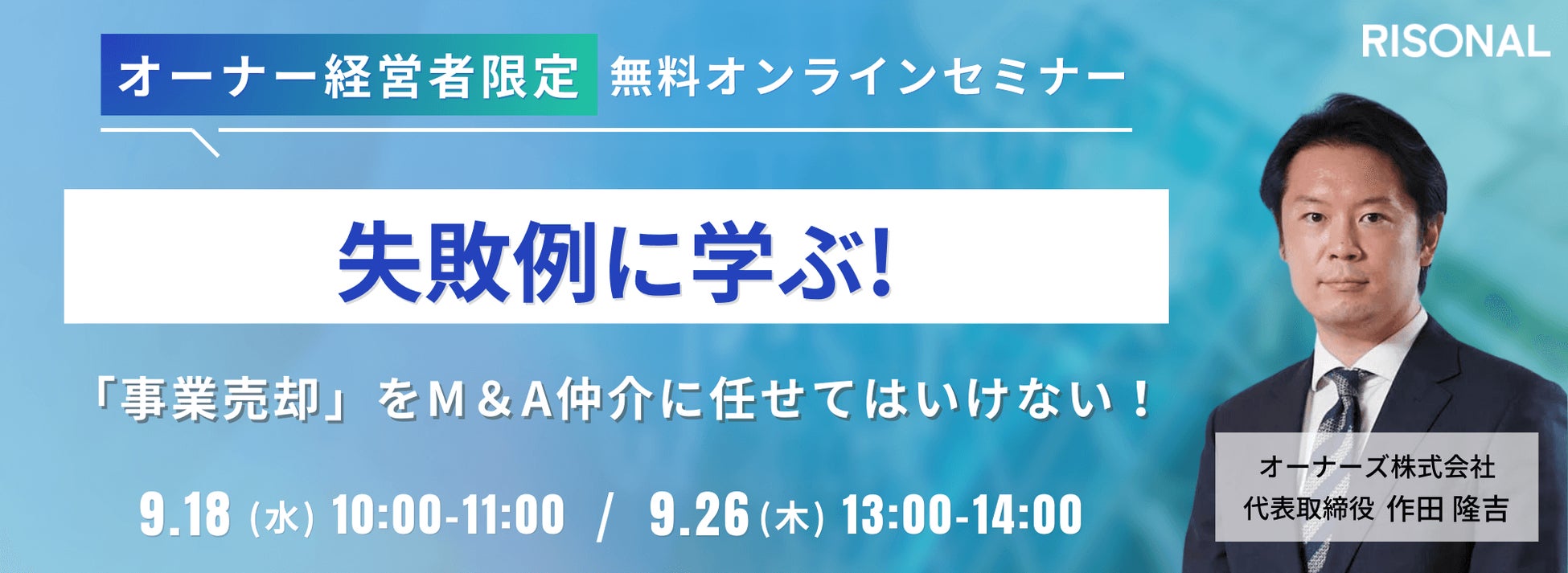 RISONAL

オーナー経営者限定 無料オンラインセミナー

失敗例に学ぶ!

「事業売却」をＭ＆Ａ仲介に任せてはいけない！

9.18 (水) 10:00-11:00 / 9.26 (木) 13:00-14:00

オーナーズ株式会社
代表取締役 作田 隆吉